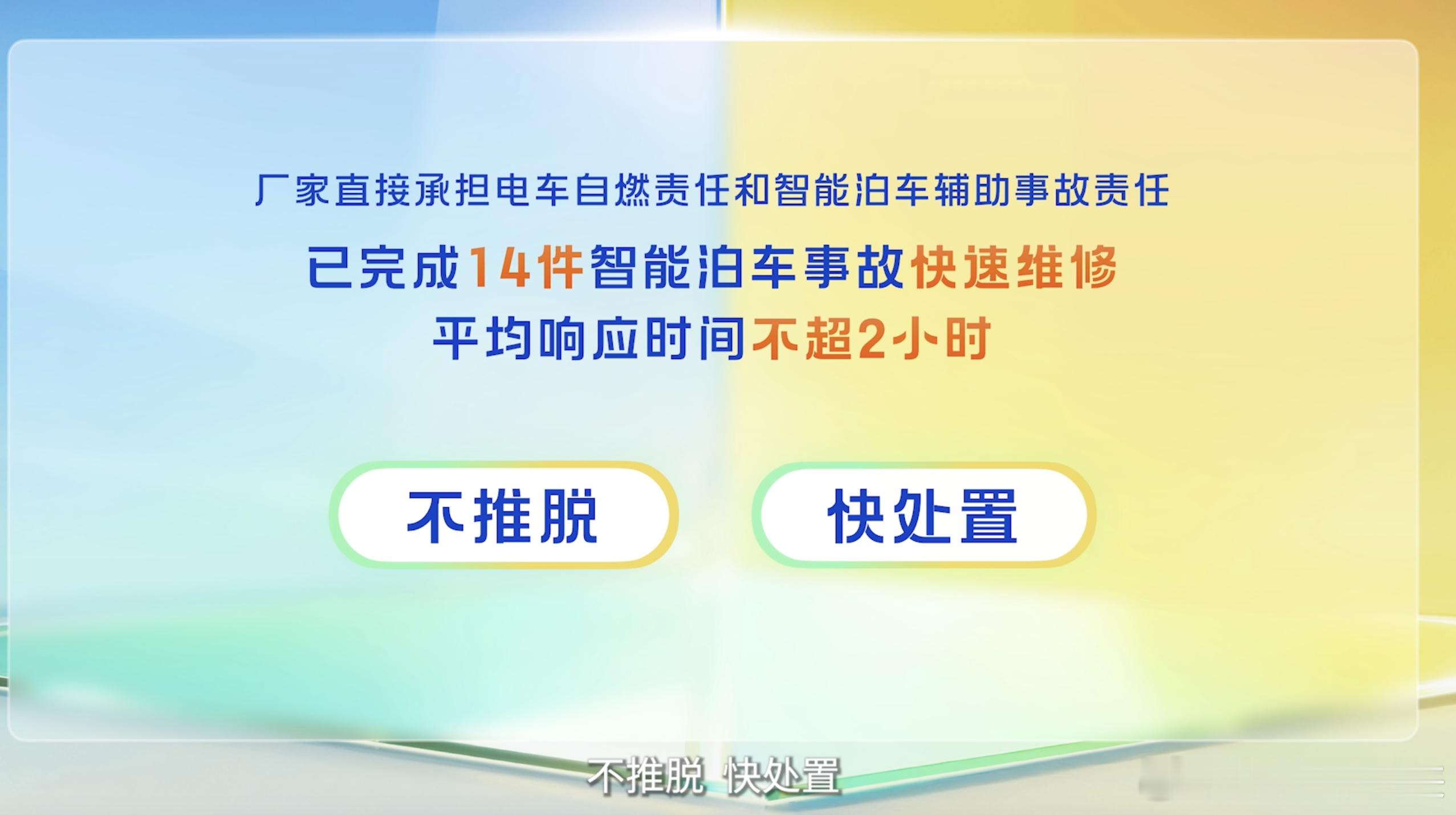 厂家直接承担电车自燃责任和智能泊车辅助事故责任

已完成14件智能泊车事故快速维修
平均响应时间不超2小时

不推脱

快处置

不推脱 快处置